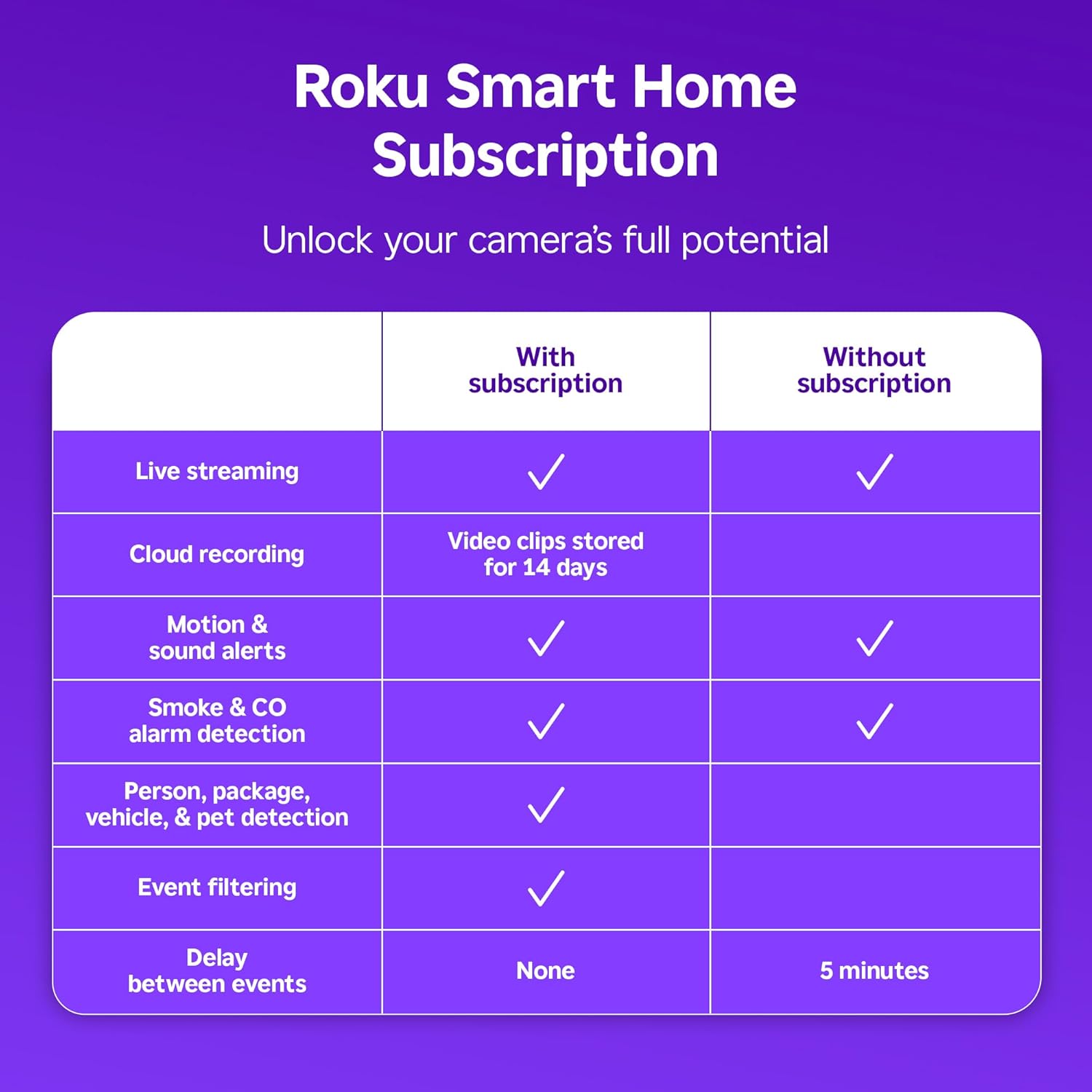 Roku Smart Home Subscription

Unlock your camera's full potential

| | With subscription | Without subscription |
|---|---|---|
| Live streaming | ✓ | ✓ |
| Cloud recording | Video clips stored for 14 days | |
| Motion & sound alerts | ✓ | ✓ |
| Smoke & CO alarm detection | ✓ | ✓ |
| Person, package, vehicle, & pet detection | ✓ | |
| Event filtering | ✓ | |
| Delay between events | None | 5 minutes |